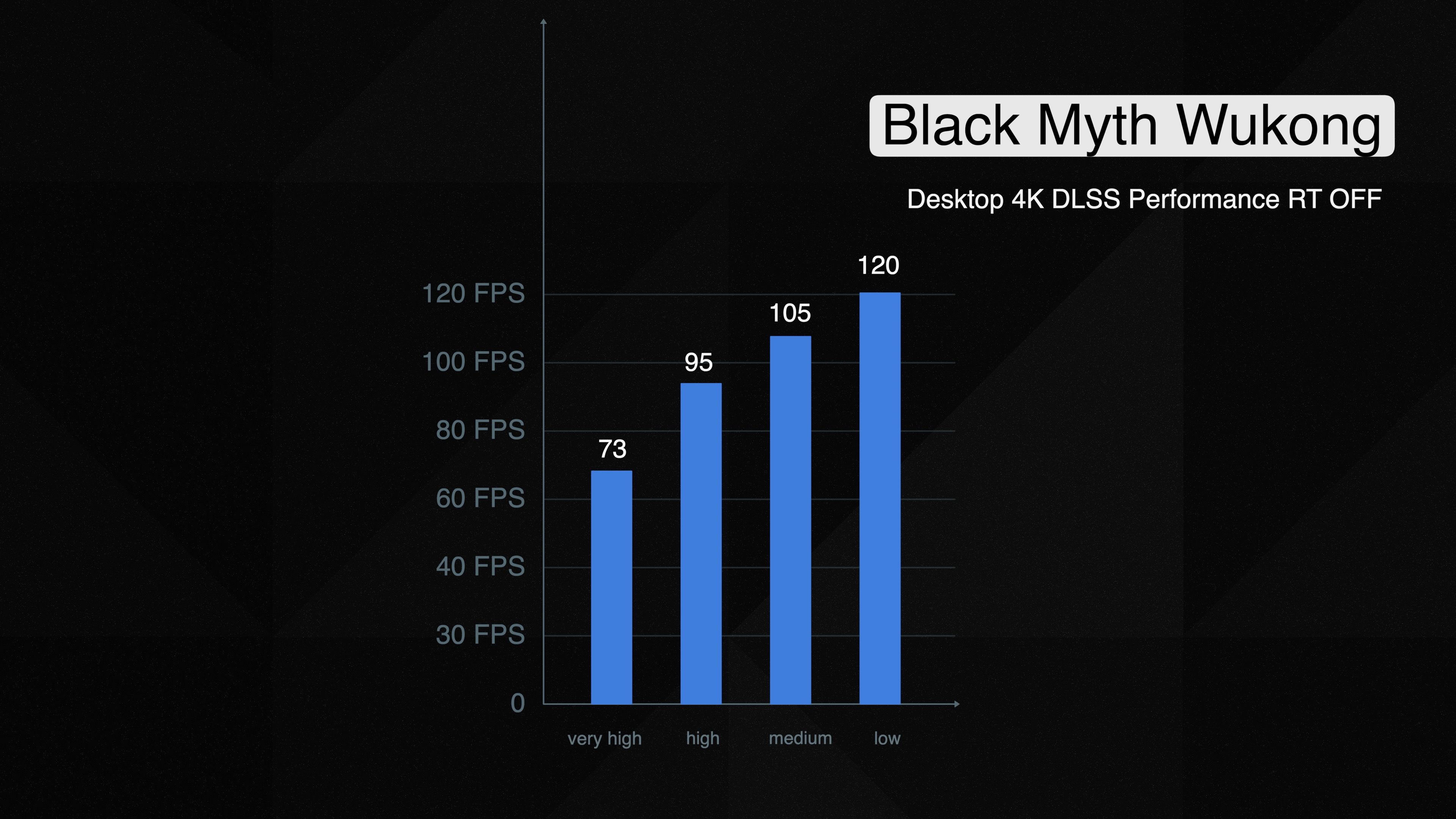 Black Myth Wukong

Desktop 4K DLSS Performance RT OFF

120 FPS
100 FPS
80 FPS
60 FPS
40 FPS
30 FPS
0

73
95
105
120

very high
high
medium
low